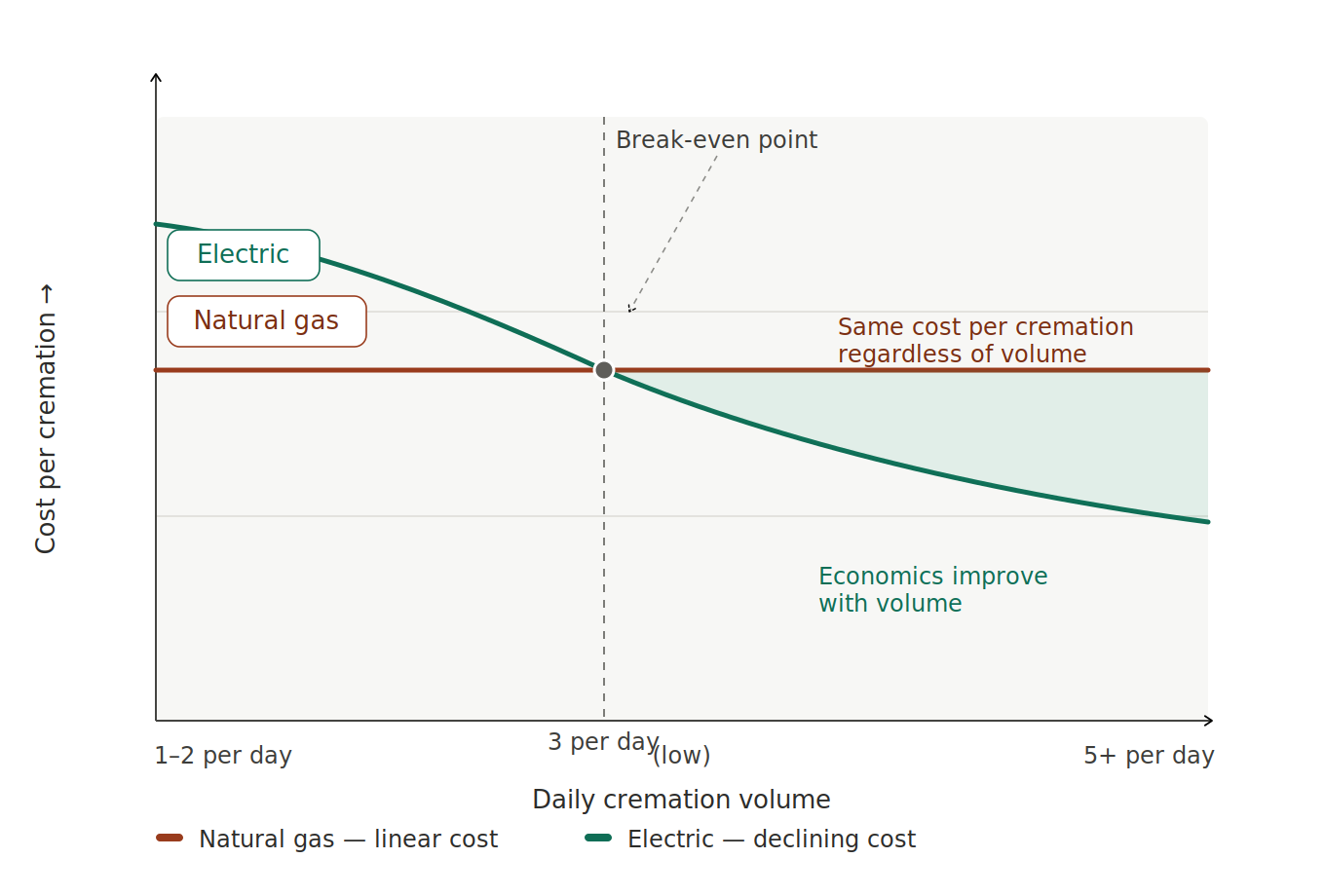 Cost per cremation →

Break-even point

Electric

Natural gas

Same cost per cremation regardless of volume

Economics improve with volume

1–2 per day

3 per day

(low)

5+ per day

Daily cremation volume

Natural gas — linear cost

Electric — declining cost